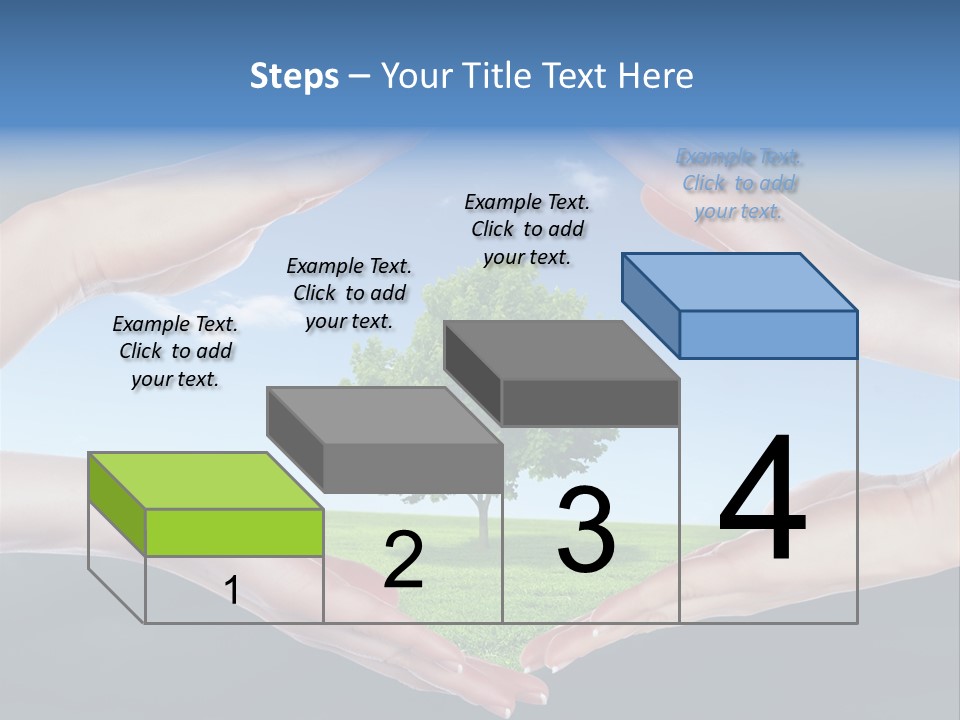 Steps – Your Title Text Here

Example Text. Click to add your text.

Example Text. Click to add your text.

Example Text. Click to add your text.

Example Text. Click to add your text.

1

2

3

4